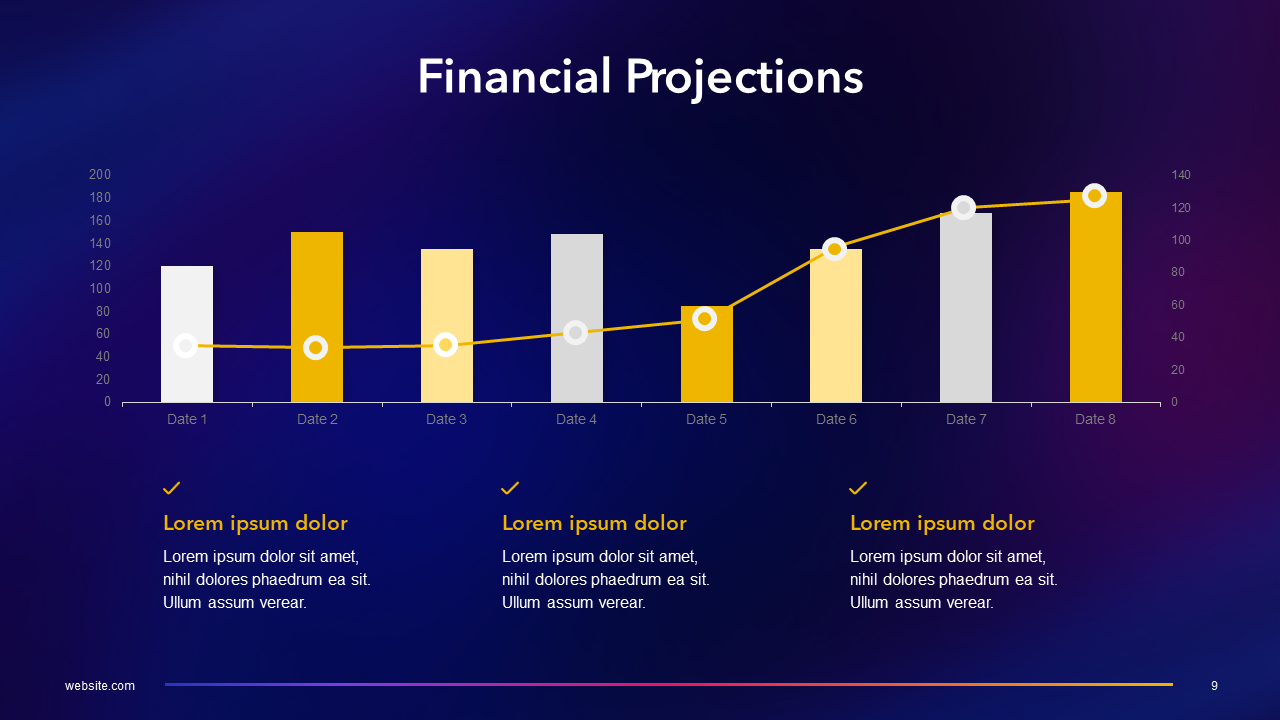 Financial Projections

200
180
160
140
120
100
80
60
40
20
0

140
120
100
80
60
40
20
0

Date 1
Date 2
Date 3
Date 4
Date 5
Date 6
Date 7
Date 8

Lorem ipsum dolor

Lorem ipsum dolor sit amet, nihil dolores phaedrum ea sit. Ullum assum verear.

Lorem ipsum dolor

Lorem ipsum dolor sit amet, nihil dolores phaedrum ea sit. Ullum assum verear.

Lorem ipsum dolor

Lorem ipsum dolor sit amet, nihil dolores phaedrum ea sit. Ullum assum verear.

website.com

9